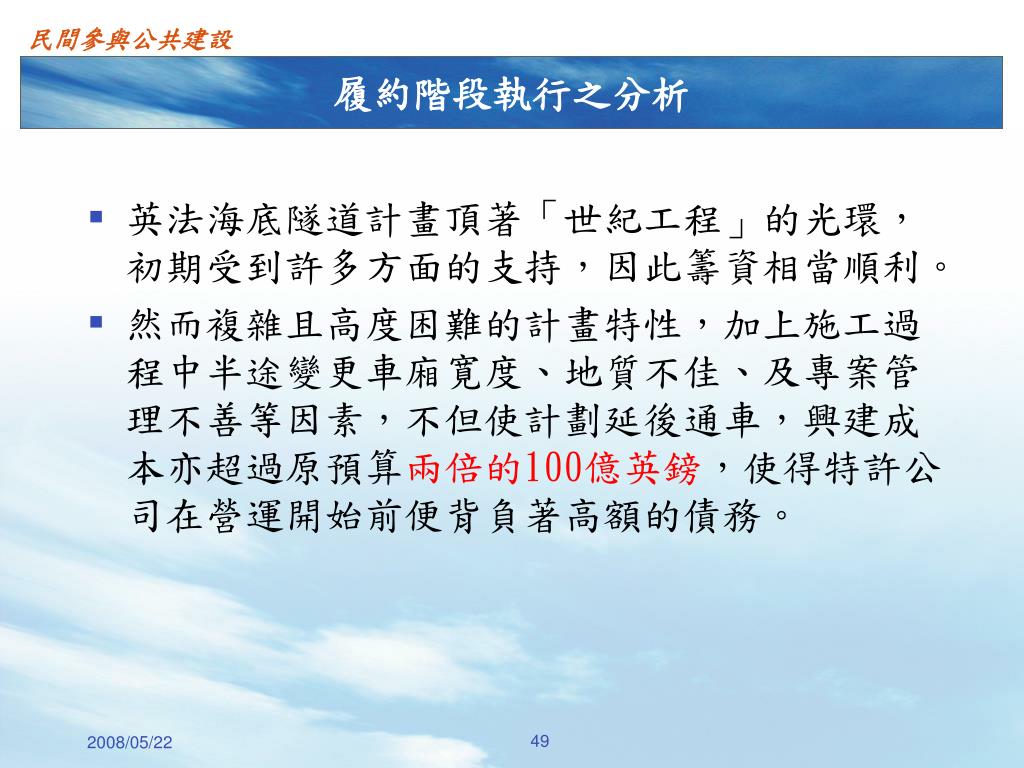 民間參與公共建設

履約階段執行之分析

▪ 英法海底隧道計畫頂著「世紀工程」的光環，初期受到許多方面的支持，因此籌資相當順利。

▪ 然而複雜且高度困難的計畫特性，加上施工過程中半途變更車廂寬度、地質不佳、及專案管理不善等因素，不但使計劃延後通車，興建成本亦超過原預算兩倍的100億英鎊，使得特許公司在營運開始前便背負著高額的債務。

2008/05/22

49